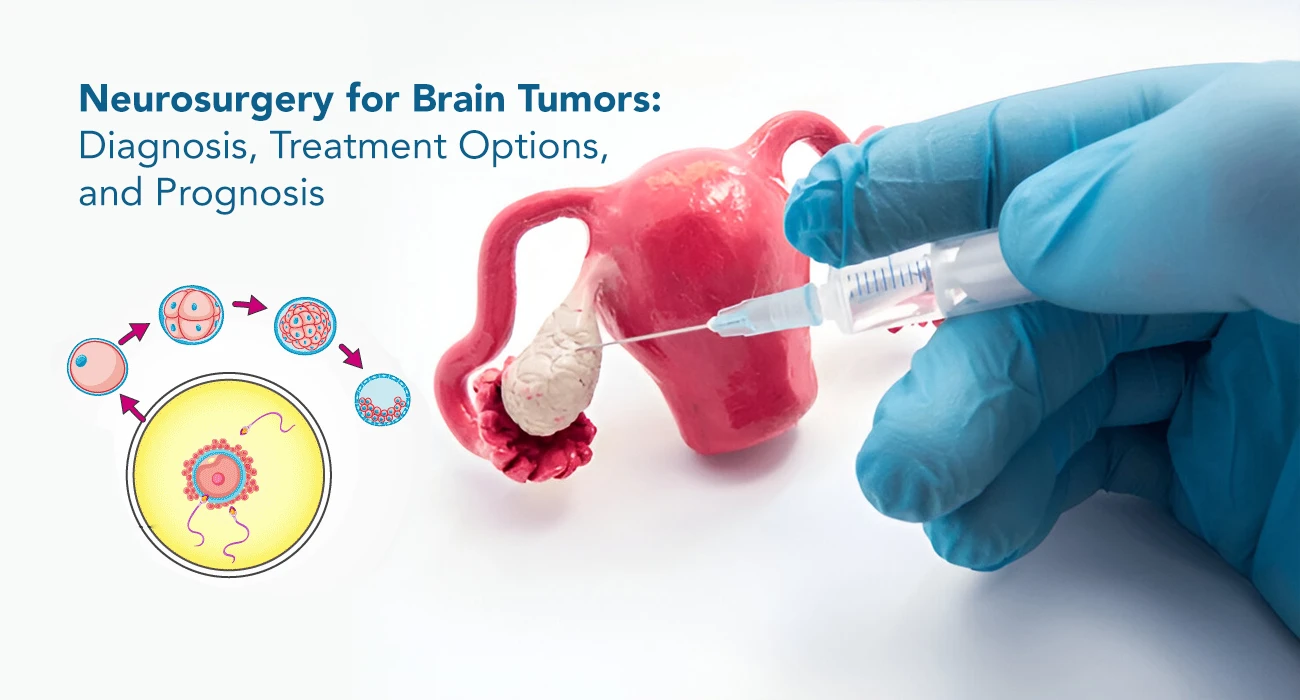 Neurosurgery for Brain Tumors:
Diagnosis, Treatment Options, and Prognosis